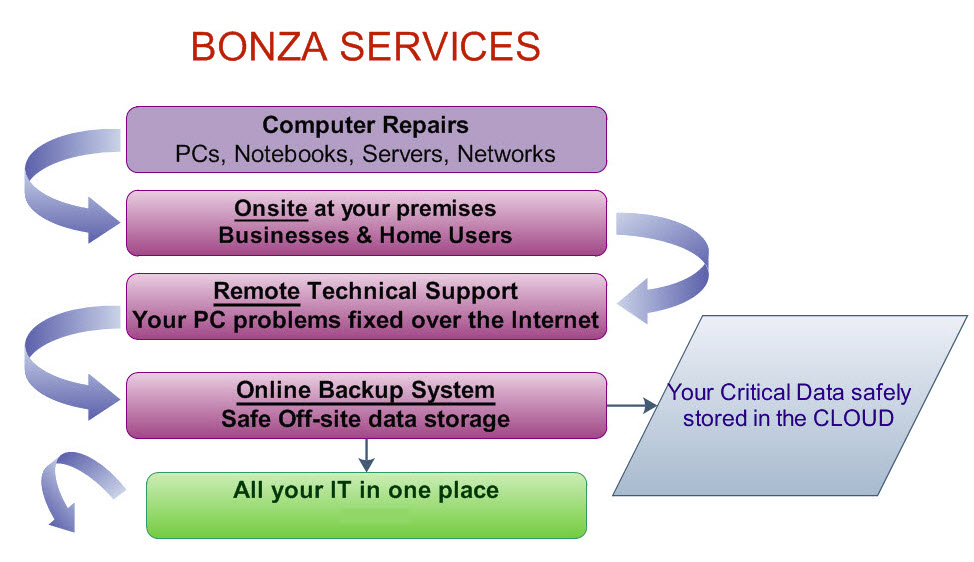 BONZA SERVICES

Computer Repairs
PCs, Notebooks, Servers, Networks

Onsite at your premises
Businesses & Home Users

Remote Technical Support
Your PC problems fixed over the Internet

Online Backup System
Safe Off-site data storage

Your Critical Data safely stored in the CLOUD

All your IT in one place